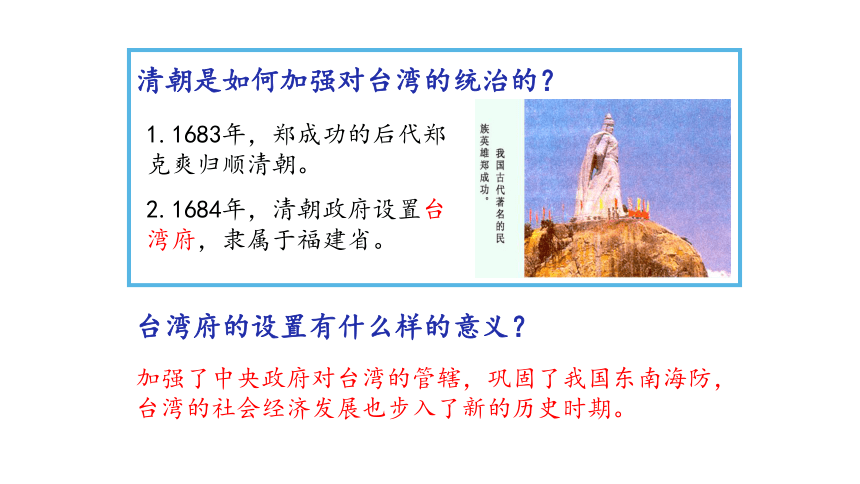 清朝是如何加强对台湾的统治的？

1. 1683年，郑成功的后代郑克爽归顺清朝。

2. 1684年，清朝政府设置台湾府，隶属于福建省。

我国古代著名的民族英雄郑成功。

台湾府的设置有什么样的意义？

加强了中央政府对台湾的管辖，巩固了我国东南海防，台湾的社会经济发展也步入了新的历史时期。